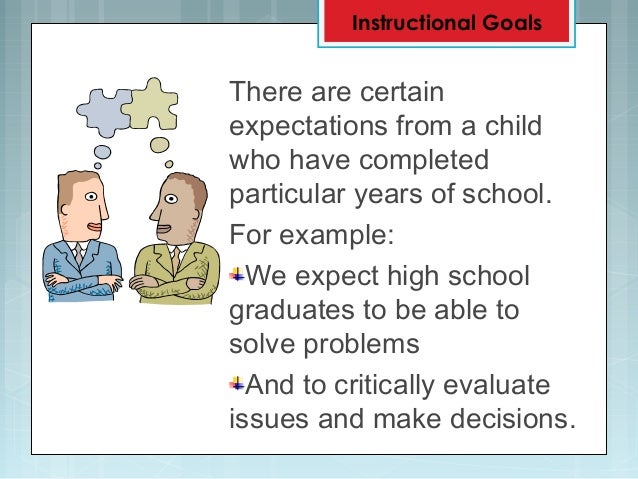 Instructional Goals

There are certain expectations from a child who have completed particular years of school.

For example:

We expect high school graduates to be able to solve problems

And to critically evaluate issues and make decisions.